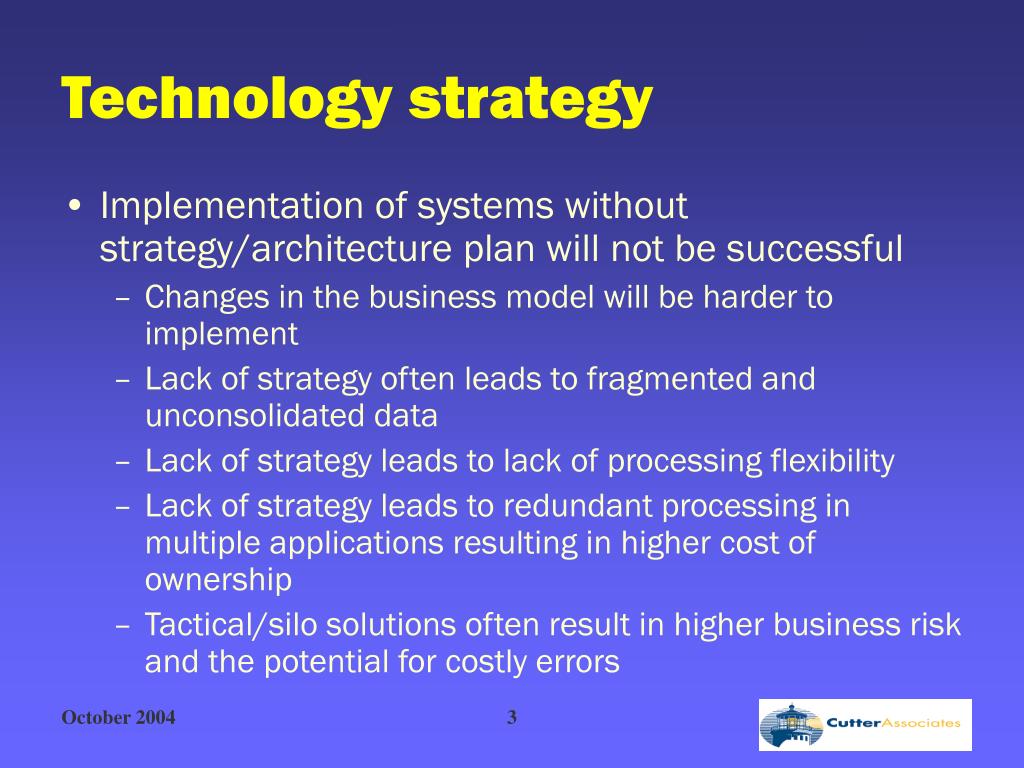 Technology strategy

• Implementation of systems without strategy/architecture plan will not be successful
– Changes in the business model will be harder to implement
– Lack of strategy often leads to fragmented and unconsolidated data
– Lack of strategy leads to lack of processing flexibility
– Lack of strategy leads to redundant processing in multiple applications resulting in higher cost of ownership
– Tactical/silo solutions often result in higher business risk and the potential for costly errors

October 2004

3

CutterAssociates